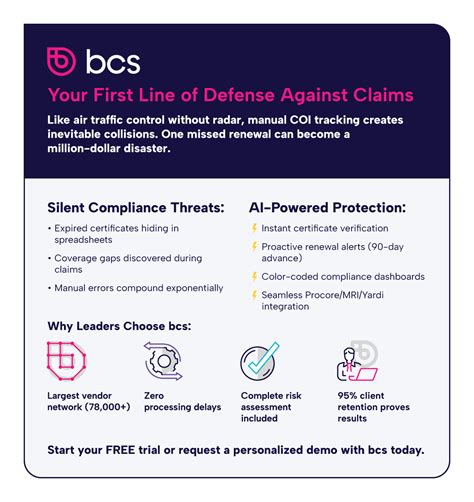 bcs

Your First Line of Defense Against Claims

Like air traffic control without radar, manual COI tracking creates inevitable collisions. One missed renewal can become a million-dollar disaster.

Silent Compliance Threats:

• Expired certificates hiding in spreadsheets
• Coverage gaps discovered during claims
• Manual errors compound exponentially

AI-Powered Protection:

Instant certificate verification
Proactive renewal alerts (90-day advance)
Color-coded compliance dashboards
Seamless Procore/MRI/Yardi integration

Why Leaders Choose bcs:

Largest vendor network (78,000+)

Zero processing delays

Complete risk assessment included

95% client retention proves results

Start your FREE trial or request a personalized demo with bcs today.